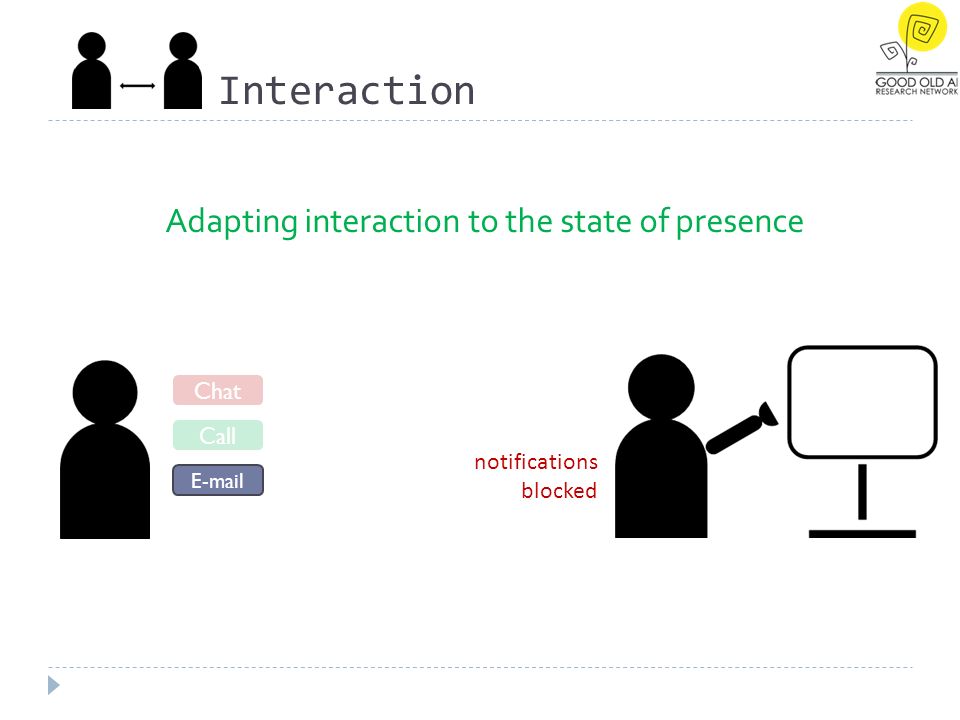 Interaction

GOOD OLD AI
RESEARCH NETWORK

Adapting interaction to the state of presence

Chat

Call

E-mail

notifications blocked